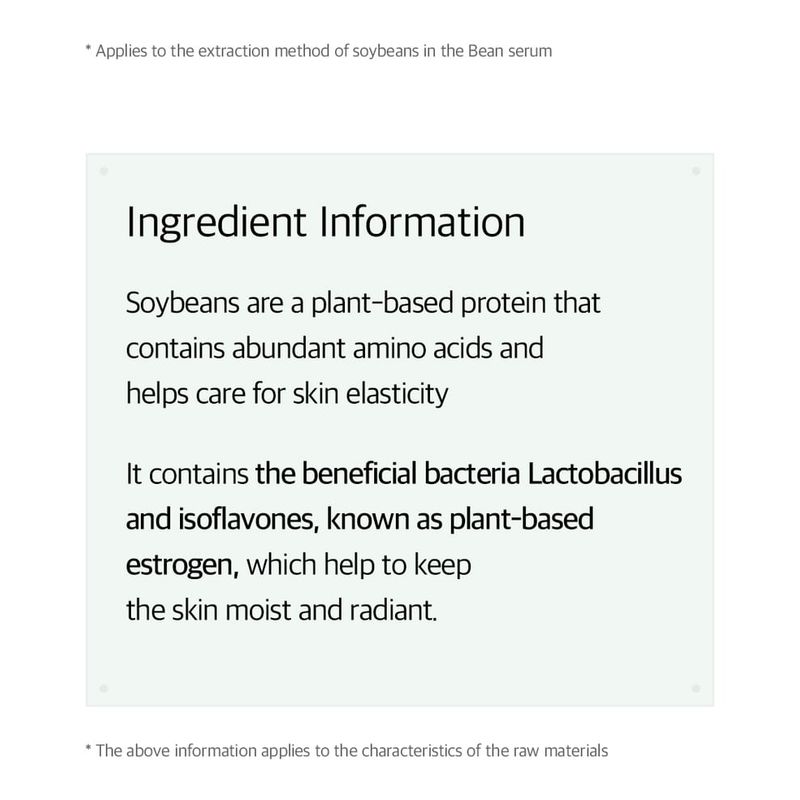 * Applies to the extraction method of soybeans in the Bean serum

Ingredient Information

Soybeans are a plant-based protein that contains abundant amino acids and helps care for skin elasticity

It contains the beneficial bacteria Lactobacillus and isoflavones, known as plant-based estrogen, which help to keep the skin moist and radiant.

* The above information applies to the characteristics of the raw materials